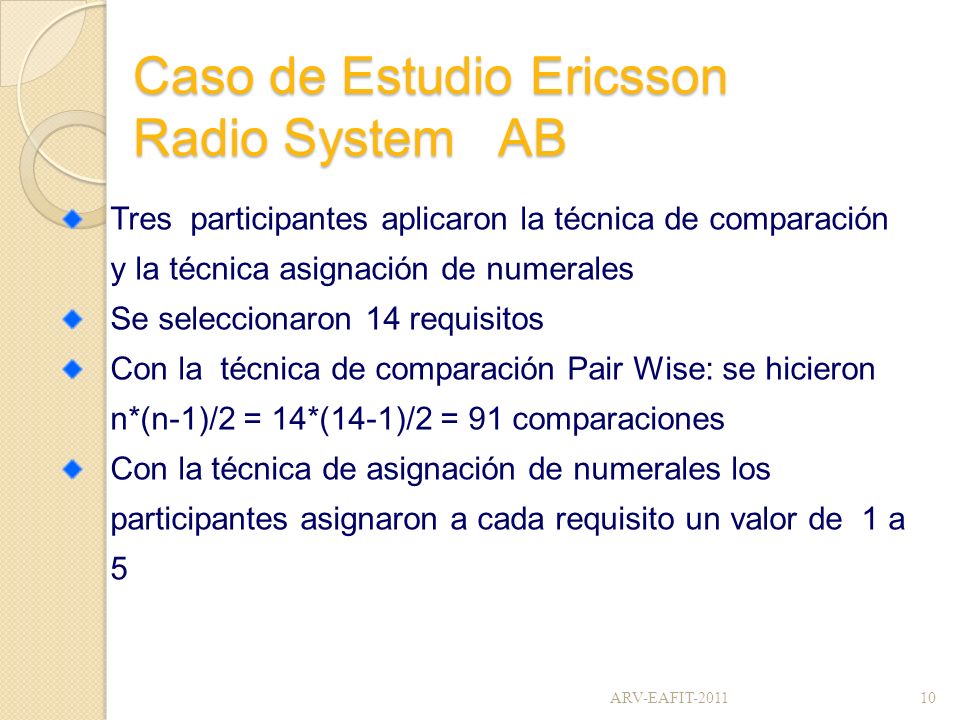 Caso de Estudio Ericsson Radio System AB

Tres participantes aplicaron la técnica de comparación y la técnica asignación de numerales

Se seleccionaron 14 requisitos

Con la técnica de comparación Pair Wise: se hicieron $n*(n-1)/2 = 14*(14-1)/2 = 91$ comparaciones

Con la técnica de asignación de numerales los participantes asignaron a cada requisito un valor de 1 a 5

ARV-EAFIT-2011

10